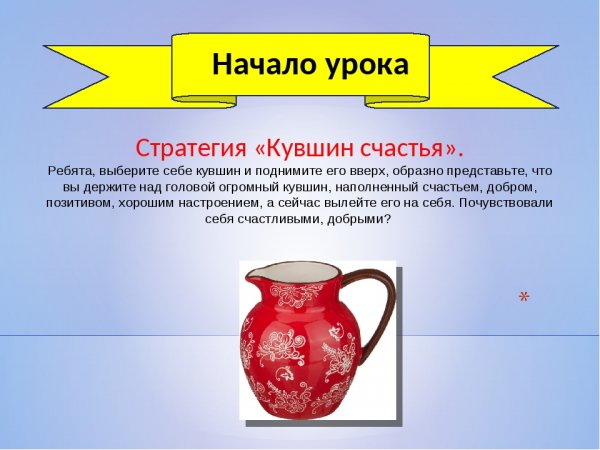 Начало урока

Стратегия «Кувшин счастья».

Ребята, выберите себе кувшин и поднимите его вверх, образно представьте, что вы держите над головой огромный кувшин, наполненный счастьем, добром, позитивом, хорошим настроением, а сейчас вылейте его на себя. Почувствовали себя счастливыми, добрыми?

*